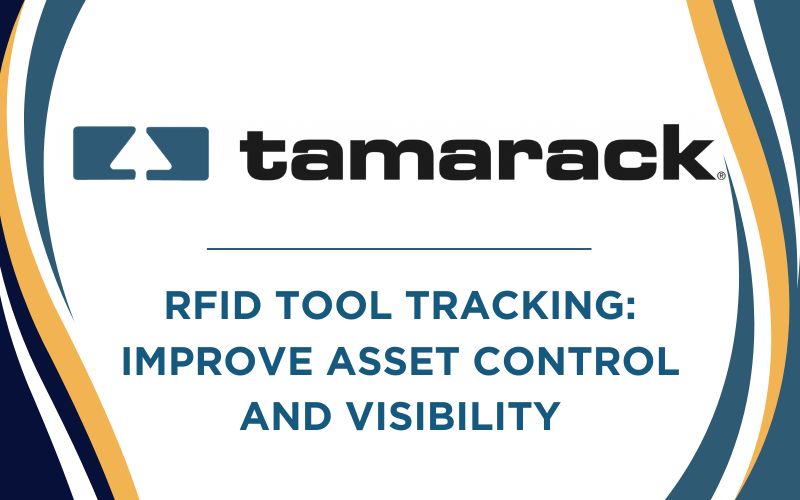 tamarack®

RFID TOOL TRACKING: IMPROVE ASSET CONTROL AND VISIBILITY